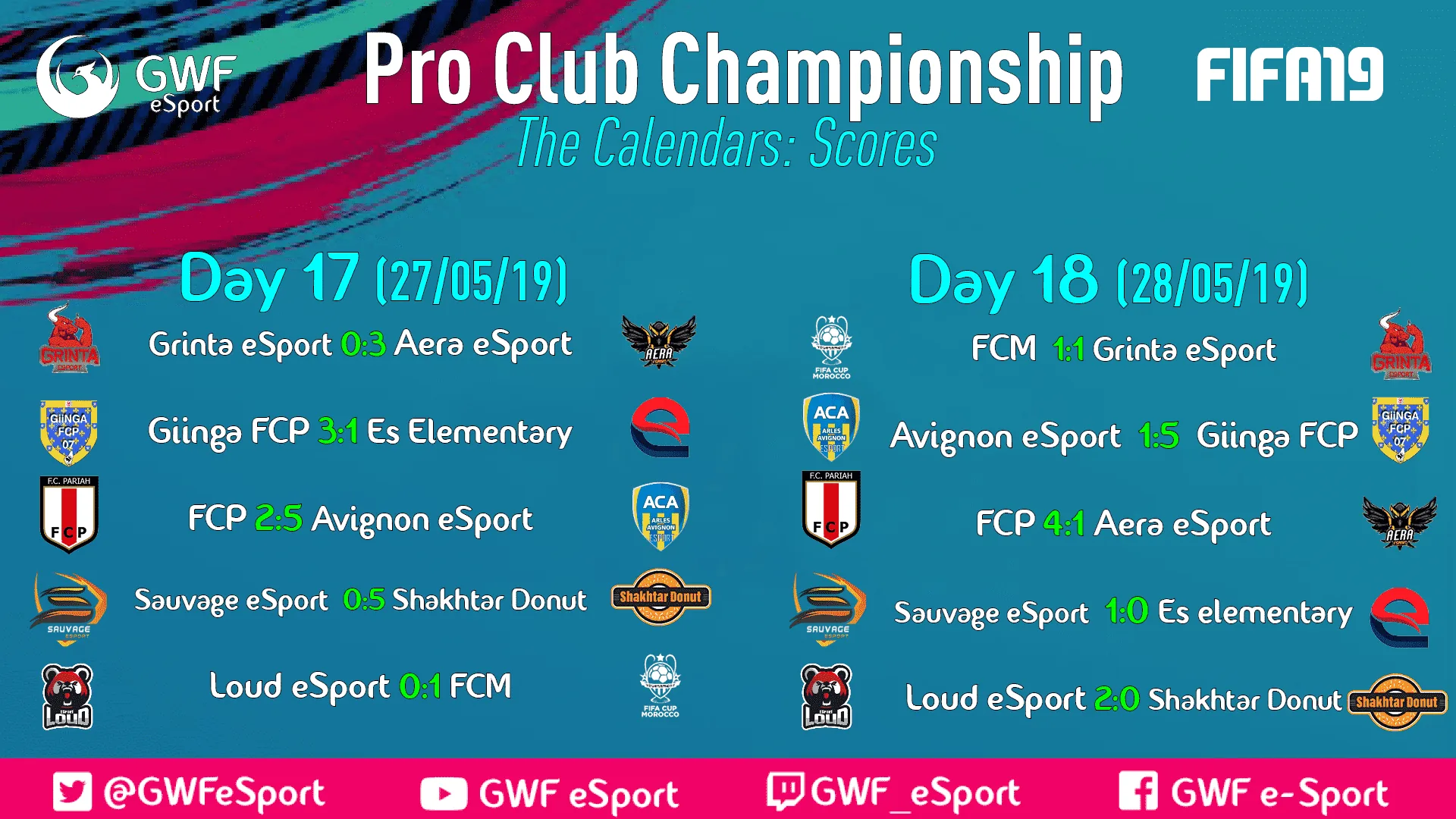 GWF eSport

Pro Club Championship

FIFA19

The Calendars: Scores

Day 17 (27/05/19)

GRINTA ESPORT

Grinta eSport 0:3 Aera eSport

AERA

GIINGA FCP 07

Giinga FCP 3:1 Es Elementary

F.C. PARIAH FCP

FCP 2:5 Avignon eSport

ACA ARLES AVIGNON ESPORT

SAUVAGE ESPORT

Sauvage eSport 0:5 Shakhtar Donut

Shakhtar Donut

LOUD

Loud eSport 0:1 FCM

FIFA CUP MOROCCO

Day 18 (28/05/19)

FIFA CUP MOROCCO

FCM 1:1 Grinta eSport

GRINTA ESPORT

ACA ARLES AVIGNON ESPORT

Avignon eSport 1:5 Giinga FCP

GIINGA FCP 07

F.C. PARIAH FCP

FCP 4:1 Aera eSport

AERA

SAUVAGE ESPORT

Sauvage eSport 1:0 Es elementary

LOUD

Loud eSport 2:0 Shakhtar Donut

Shakhtar Donut

@GWFeSport GWF eSport GWF_eSport GWF e-Sport